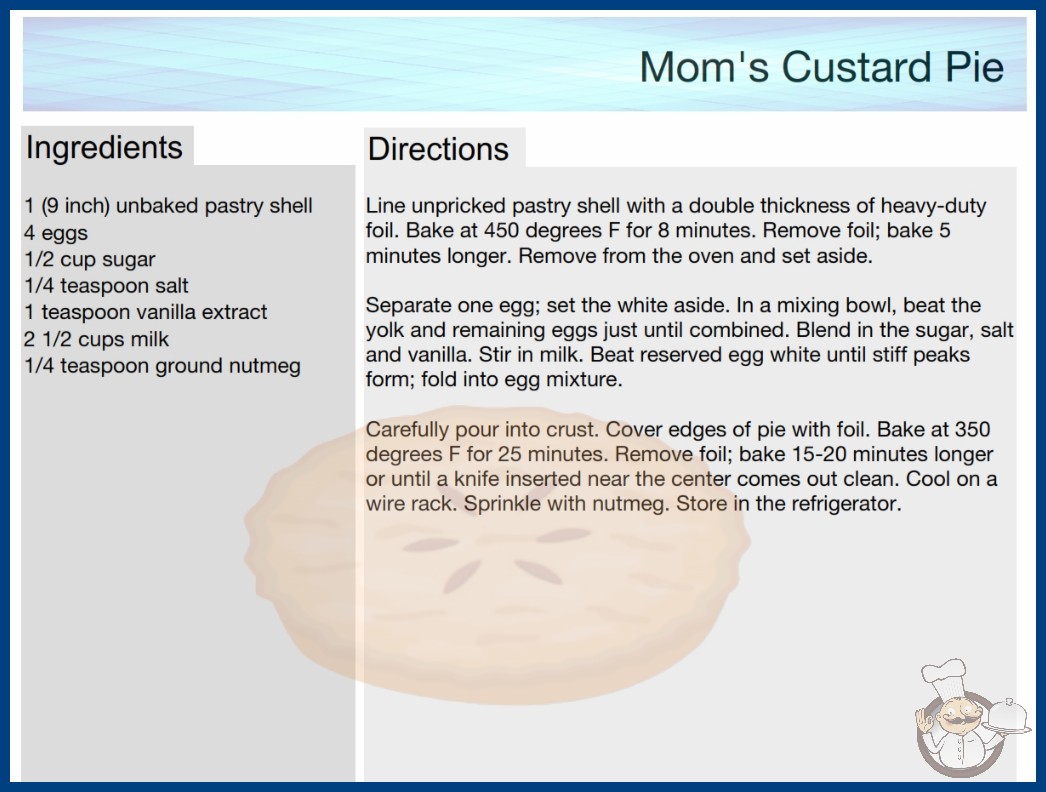 Mom's Custard Pie

Ingredients

1 (9 inch) unbaked pastry shell
4 eggs
1/2 cup sugar
1/4 teaspoon salt
1 teaspoon vanilla extract
2 1/2 cups milk
1/4 teaspoon ground nutmeg

Directions

Line unpricked pastry shell with a double thickness of heavy-duty foil. Bake at 450 degrees F for 8 minutes. Remove foil; bake 5 minutes longer. Remove from the oven and set aside.

Separate one egg; set the white aside. In a mixing bowl, beat the yolk and remaining eggs just until combined. Blend in the sugar, salt and vanilla. Stir in milk. Beat reserved egg white until stiff peaks form; fold into egg mixture.

Carefully pour into crust. Cover edges of pie with foil. Bake at 350 degrees F for 25 minutes. Remove foil; bake 15-20 minutes longer or until a knife inserted near the center comes out clean. Cool on a wire rack. Sprinkle with nutmeg. Store in the refrigerator.